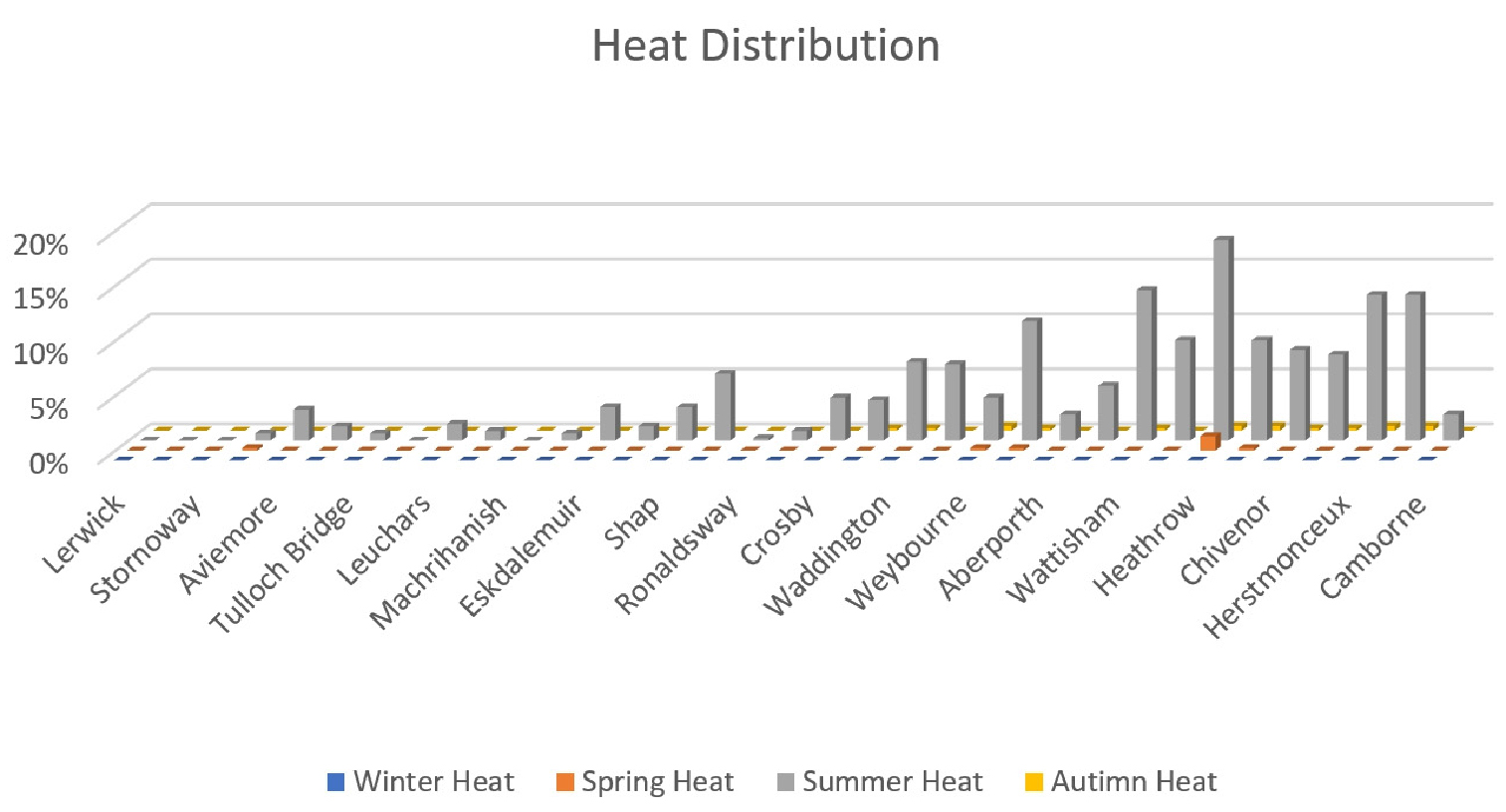 Heat Distribution

20%
15%
10%
5%
0%

Lerwick
Stornoway
Aviemore
Tulloch Bridge
Leuchars
Machrihanish
Eskdalemuir
Shap
Ronaldsway
Crosby
Waddington
Weybourne
Aberporth
Wattisham
Heathrow
Chivenor
Herstmonceux
Camborne

Winter Heat
Spring Heat
Summer Heat
Autimn Heat